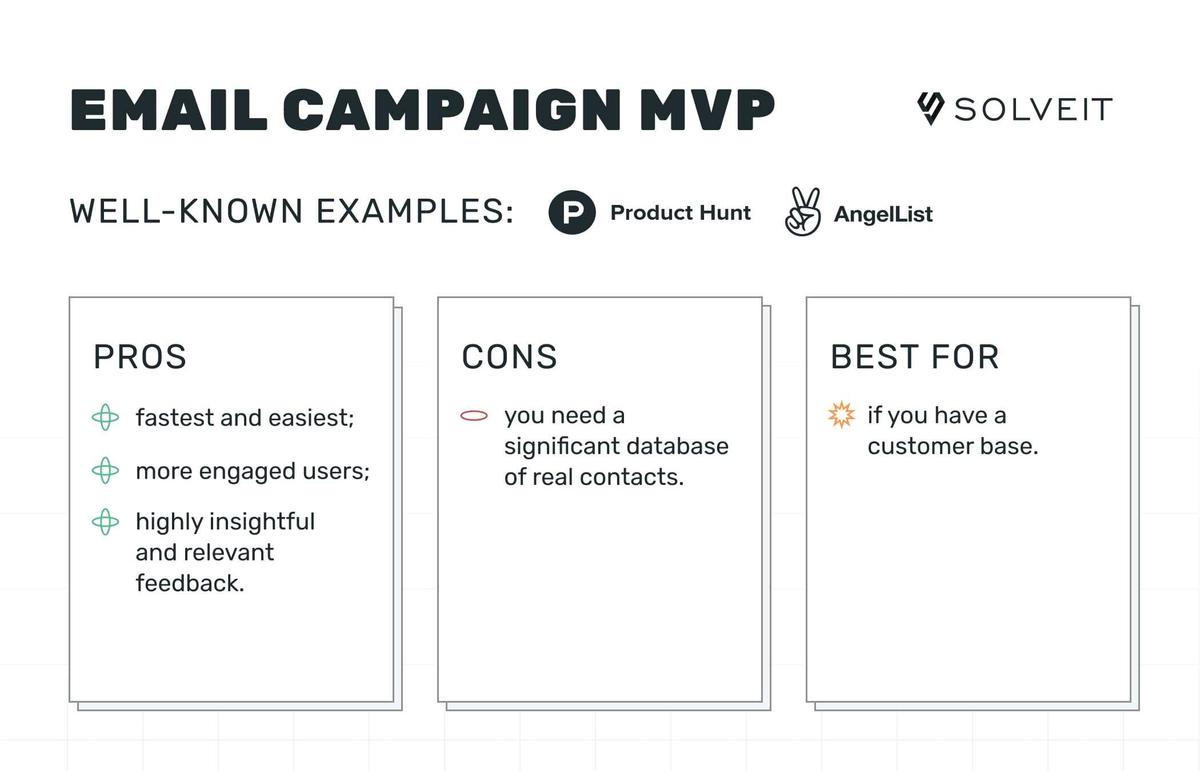 EMAIL CAMPAIGN MVP

SOLVEIT

WELL-KNOWN EXAMPLES: P Product Hunt AngelList

PROS

fastest and easiest;

more engaged users;

highly insightful and relevant feedback.

CONS

you need a significant database of real contacts.

BEST FOR

if you have a customer base.